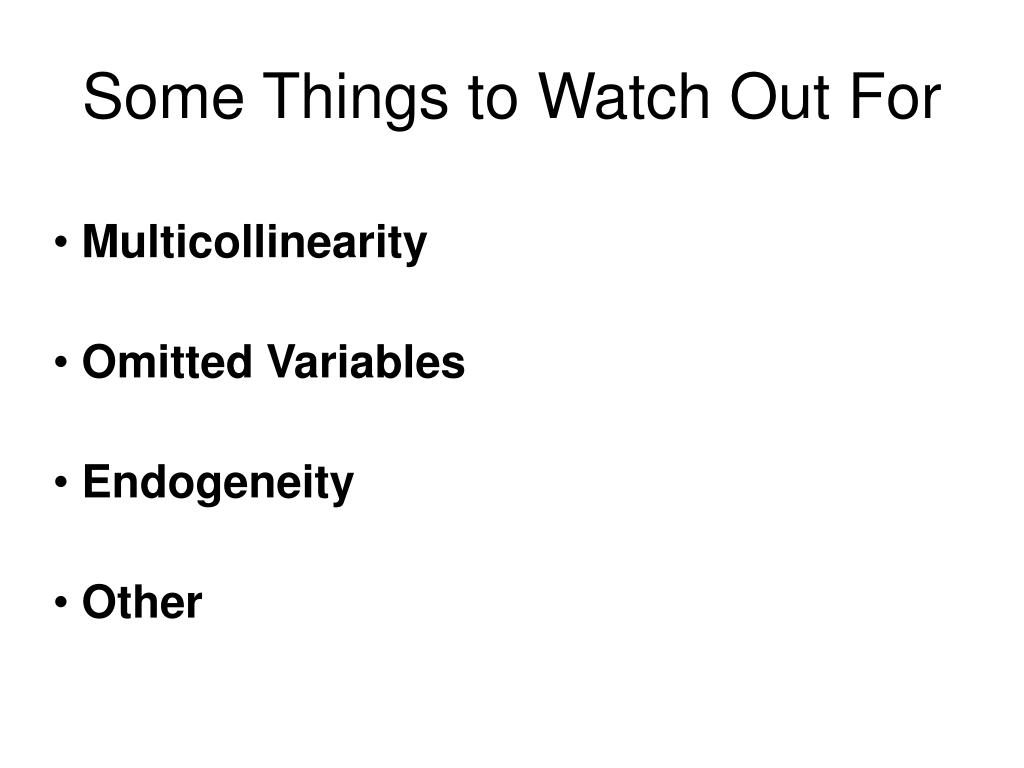 Some Things to Watch Out For

• Multicollinearity

• Omitted Variables

• Endogeneity

• Other